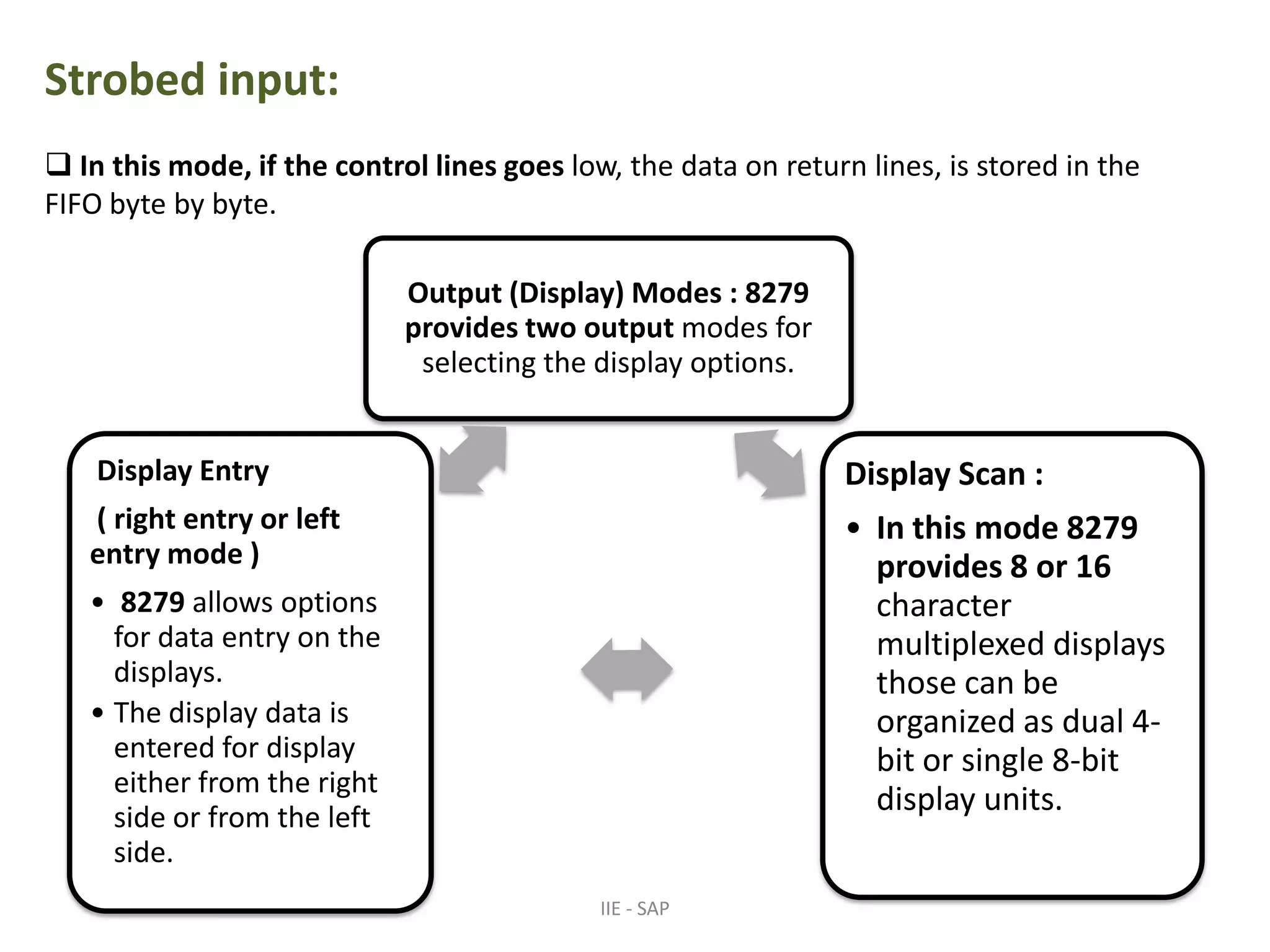 Strobed input:

❑ In this mode, if the control lines goes low, the data on return lines, is stored in the FIFO byte by byte.

Output (Display) Modes : 8279 provides two output modes for selecting the display options.

Display Entry

( right entry or left entry mode )

• 8279 allows options for data entry on the displays.
• The display data is entered for display either from the right side or from the left side.

Display Scan :

• In this mode 8279 provides 8 or 16 character multiplexed displays those can be organized as dual 4-bit or single 8-bit display units.

IIE - SAP